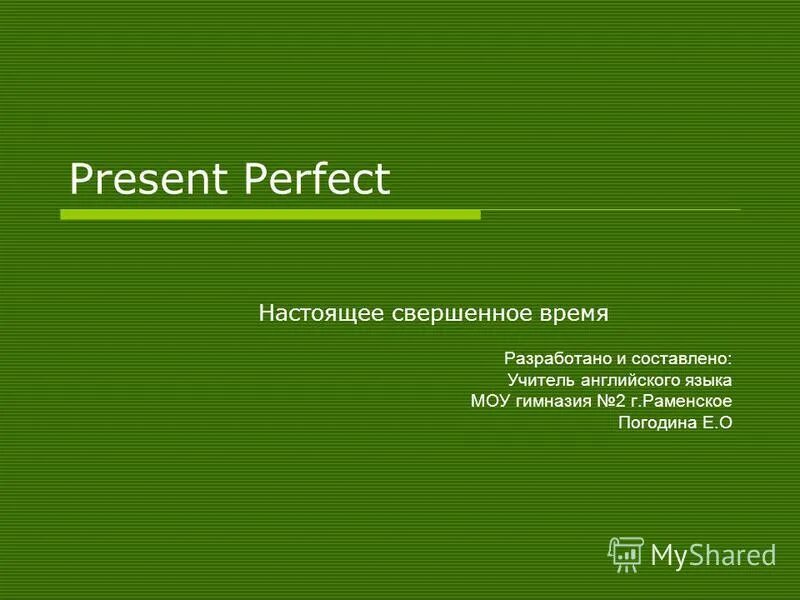 Present Perfect

Настоящее свершенное время

Разработано и составлено:
Учитель английского языка
МОУ гимназия №2 г.Раменское
Погодина Е.О

MyShared